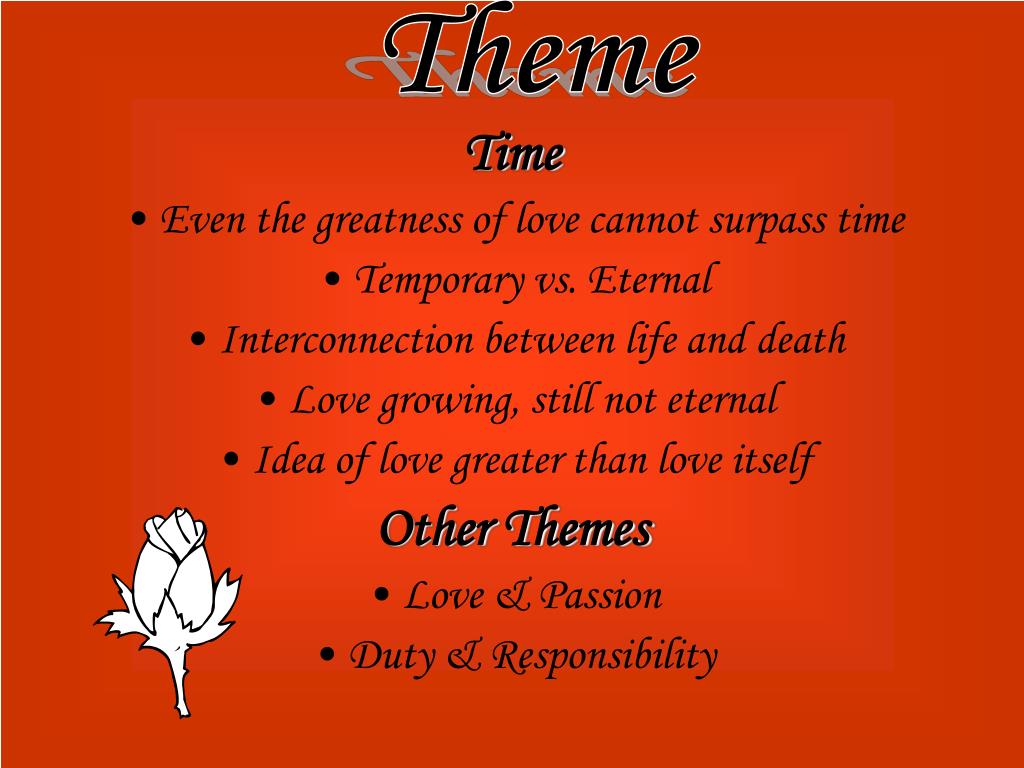 Theme

Time

• Even the greatness of love cannot surpass time

• Temporary vs. Eternal

• Interconnection between life and death

• Love growing, still not eternal

• Idea of love greater than love itself

Other Themes

• Love & Passion

• Duty & Responsibility